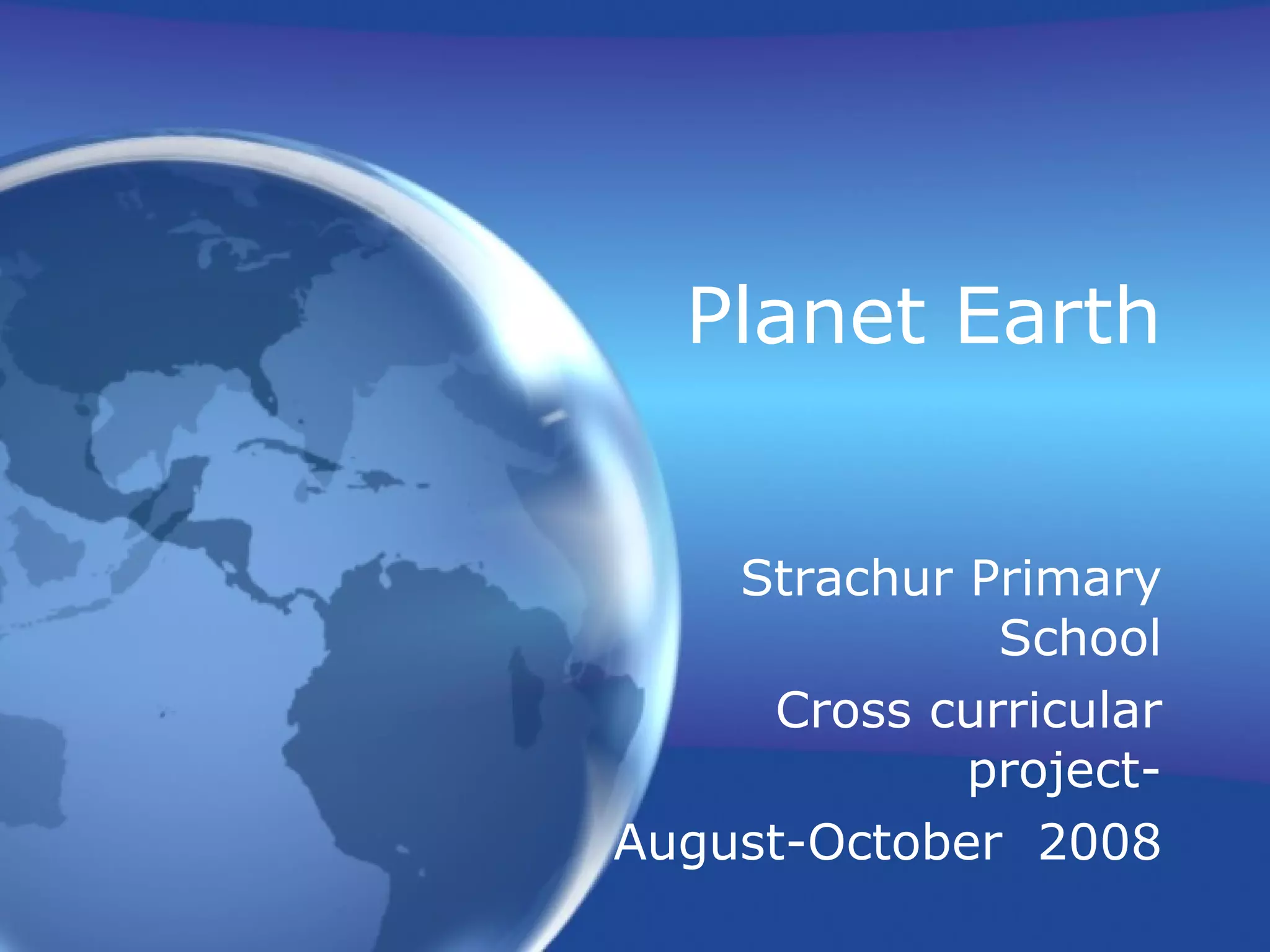 Planet Earth

Strachur Primary School

Cross curricular project-

August-October 2008